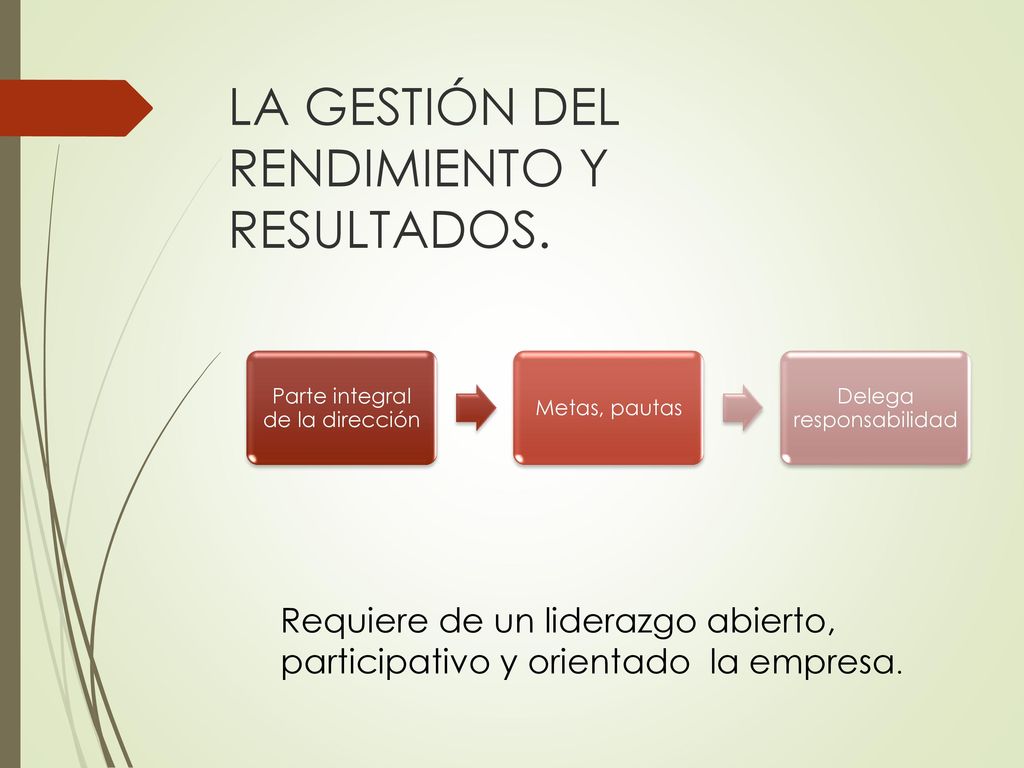 LA GESTIÓN DEL RENDIMIENTO Y RESULTADOS.

Parte integral de la dirección

Metas, pautas

Delega responsabilidad

Requiere de un liderazgo abierto, participativo y orientado  la empresa.